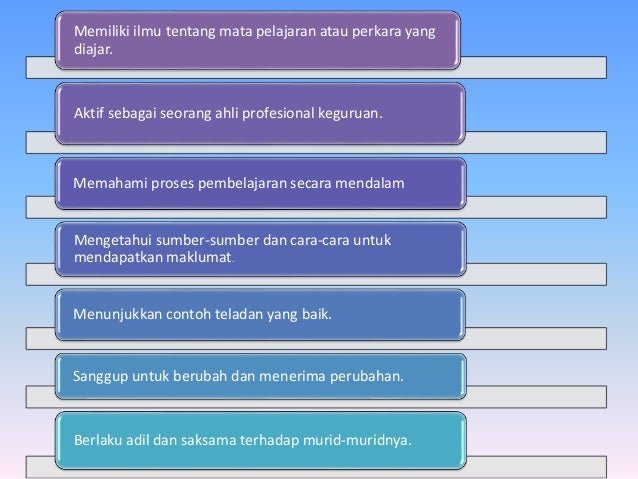 Memiliki ilmu tentang mata pelajaran atau perkara yang diajar.

Aktif sebagai seorang ahli profesional keguruan.

Memahami proses pembelajaran secara mendalam

Mengetahui sumber-sumber dan cara-cara untuk mendapatkan maklumat.

Menunjukkan contoh teladan yang baik.

Sanggup untuk berubah dan menerima perubahan.

Berlaku adil dan saksama terhadap murid-muridnya.